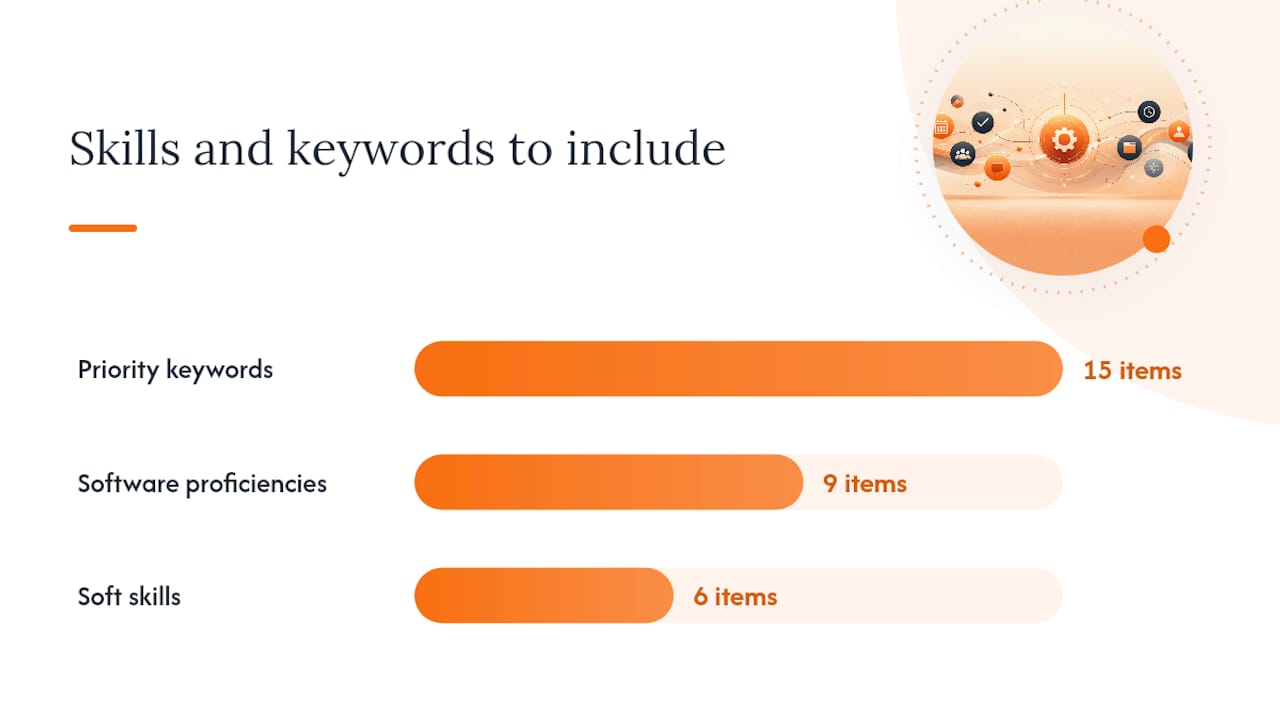 Skills and keywords to include

Priority keywords 15 items

Software proficiencies 9 items

Soft skills 6 items